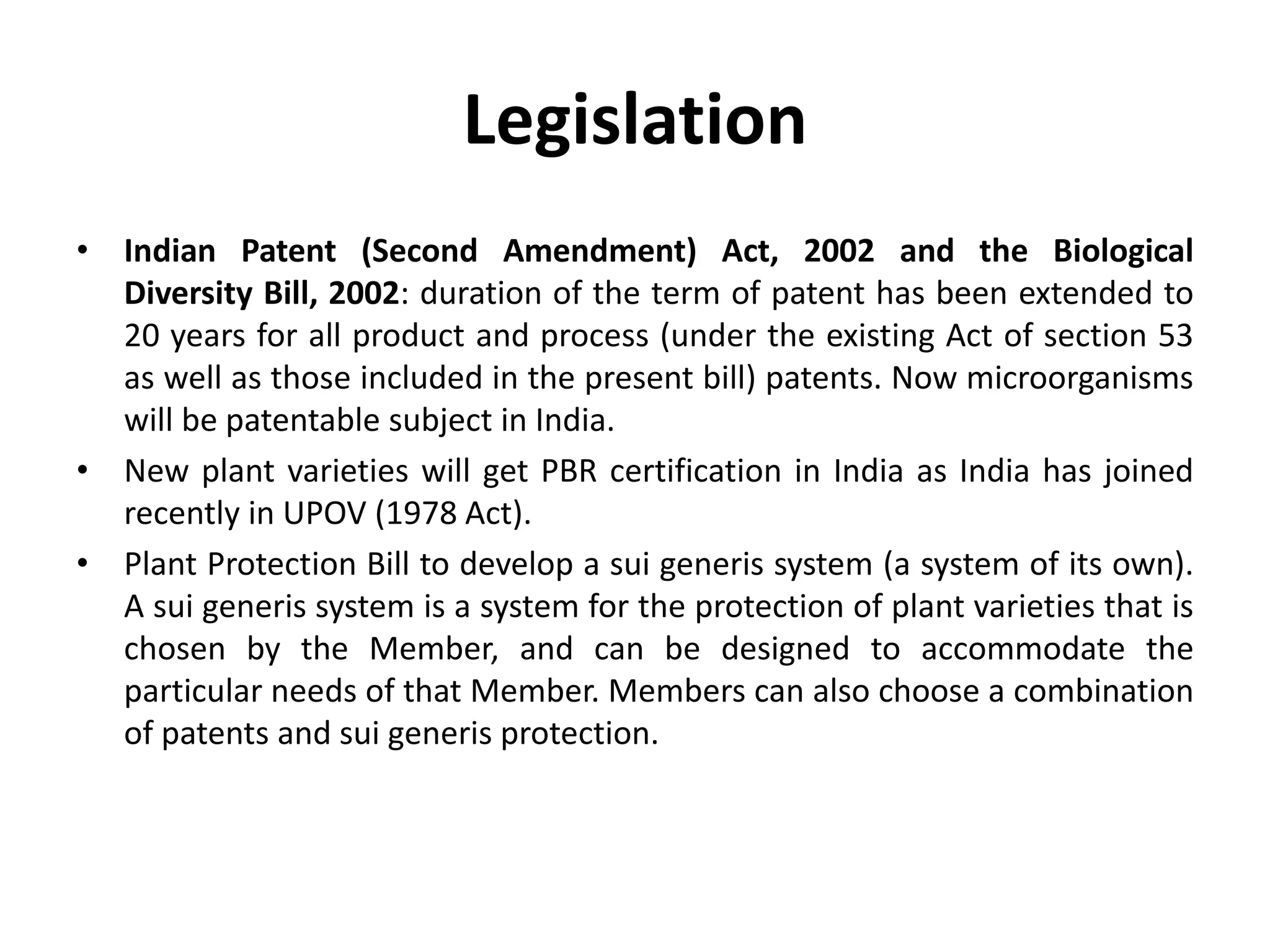 Legislation

• Indian Patent (Second Amendment) Act, 2002 and the Biological Diversity Bill, 2002: duration of the term of patent has been extended to 20 years for all product and process (under the existing Act of section 53 as well as those included in the present bill) patents. Now microorganisms will be patentable subject in India.

• New plant varieties will get PBR certification in India as India has joined recently in UPOV (1978 Act).

• Plant Protection Bill to develop a sui generis system (a system of its own). A sui generis system is a system for the protection of plant varieties that is chosen by the Member, and can be designed to accommodate the particular needs of that Member. Members can also choose a combination of patents and sui generis protection.